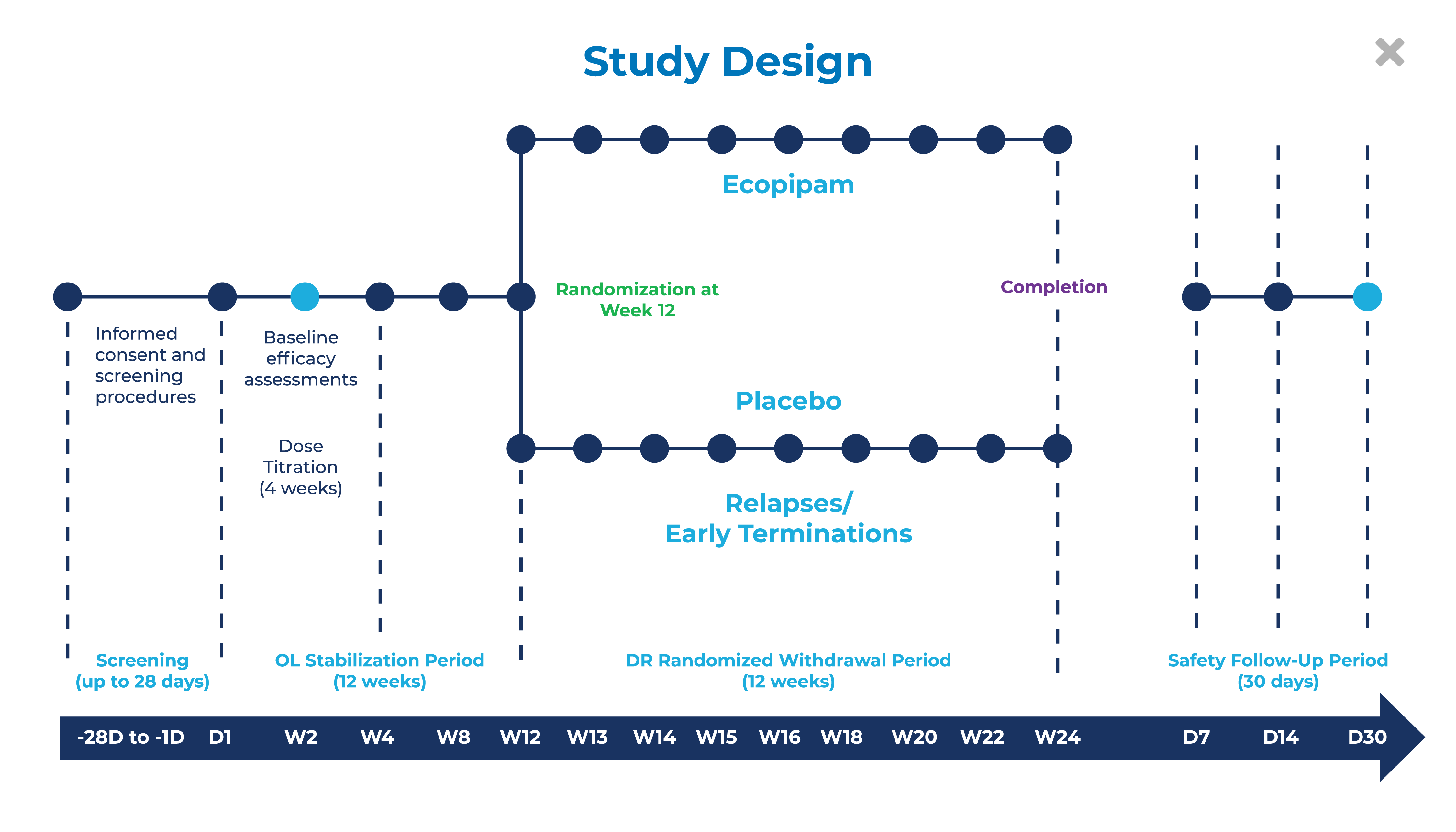 Study Design

Ecopipam

Randomization at Week 12

Completion

Informed consent and screening procedures

Baseline efficacy assessments

Dose Titration (4 weeks)

Placebo

Relapses/ Early Terminations

Screening (up to 28 days)

OL Stabilization Period (12 weeks)

DR Randomized Withdrawal Period (12 weeks)

Safety Follow-Up Period (30 days)

-28D to -1D D1 W2 W4 W8 W12 W13 W14 W15 W16 W18 W20 W22 W24 D7 D14 D30